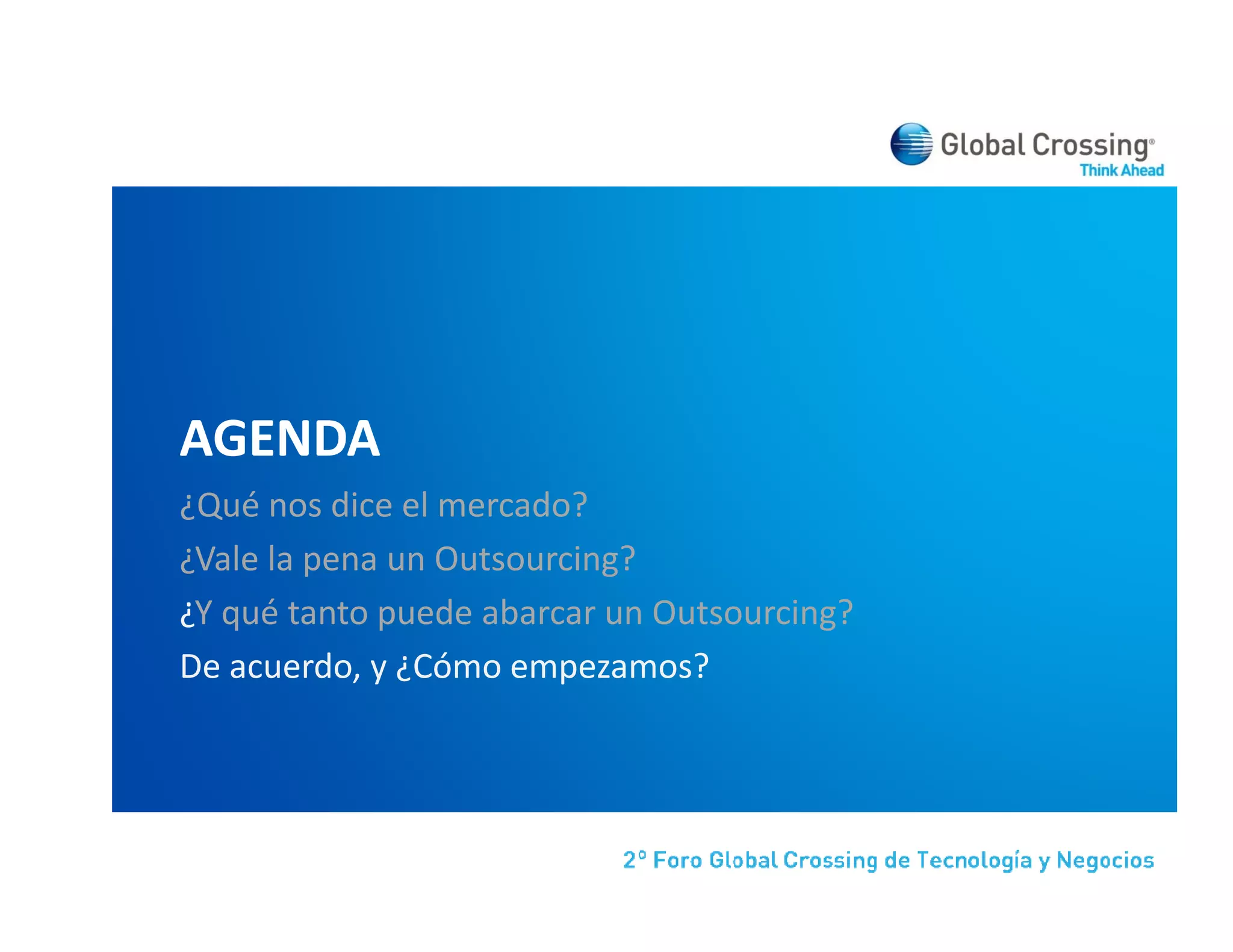 Global Crossing®
Think Ahead

AGENDA

¿Qué nos dice el mercado?

¿Vale la pena un Outsourcing?

¿Y qué tanto puede abarcar un Outsourcing?

De acuerdo, y ¿Cómo empezamos?

2° Foro Global Crossing de Tecnología y Negocios